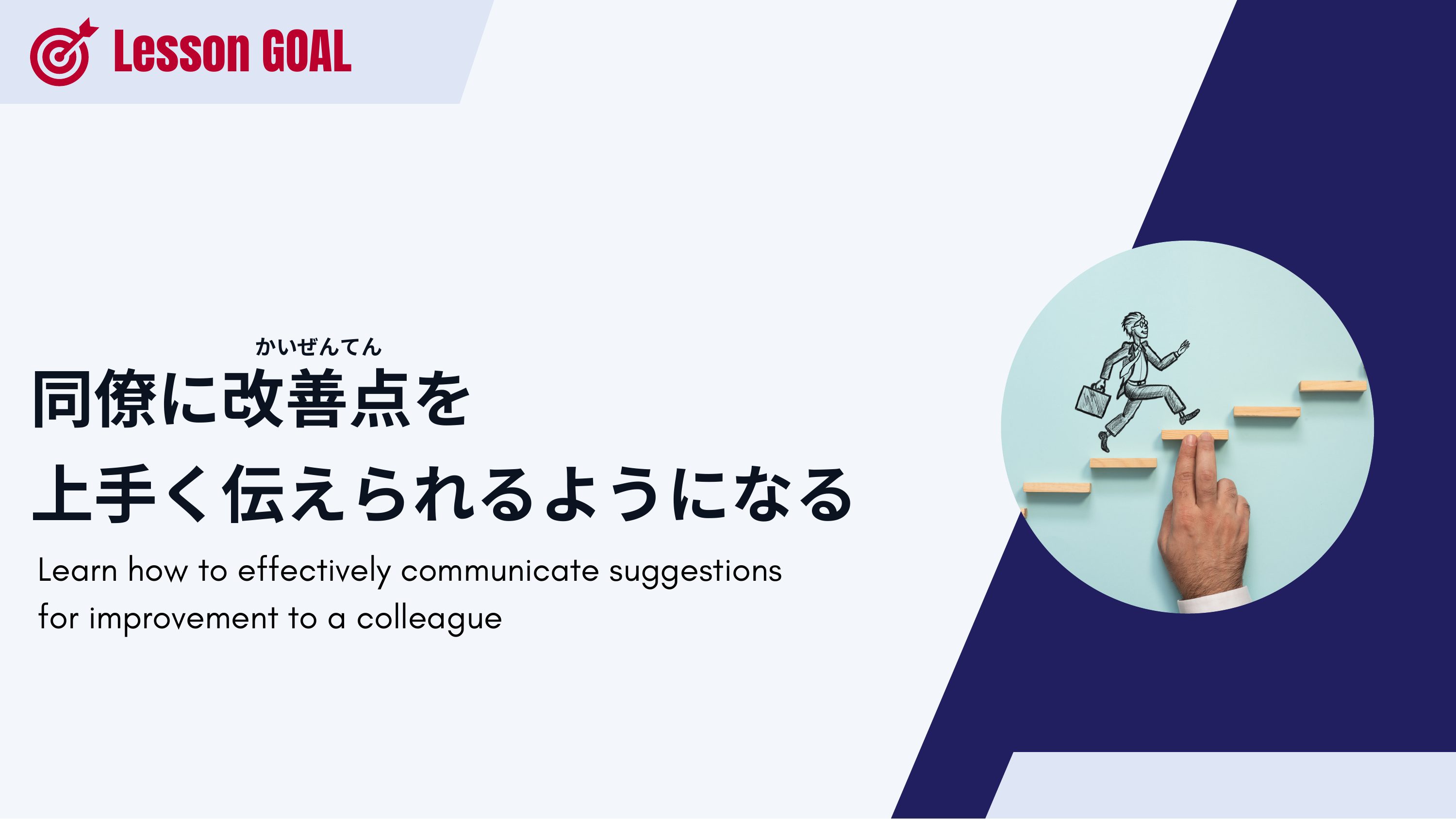 Lesson GOAL

かいぜんてん
同僚に改善点を
上手く伝えられるようになる

Learn how to effectively communicate suggestions for improvement to a colleague